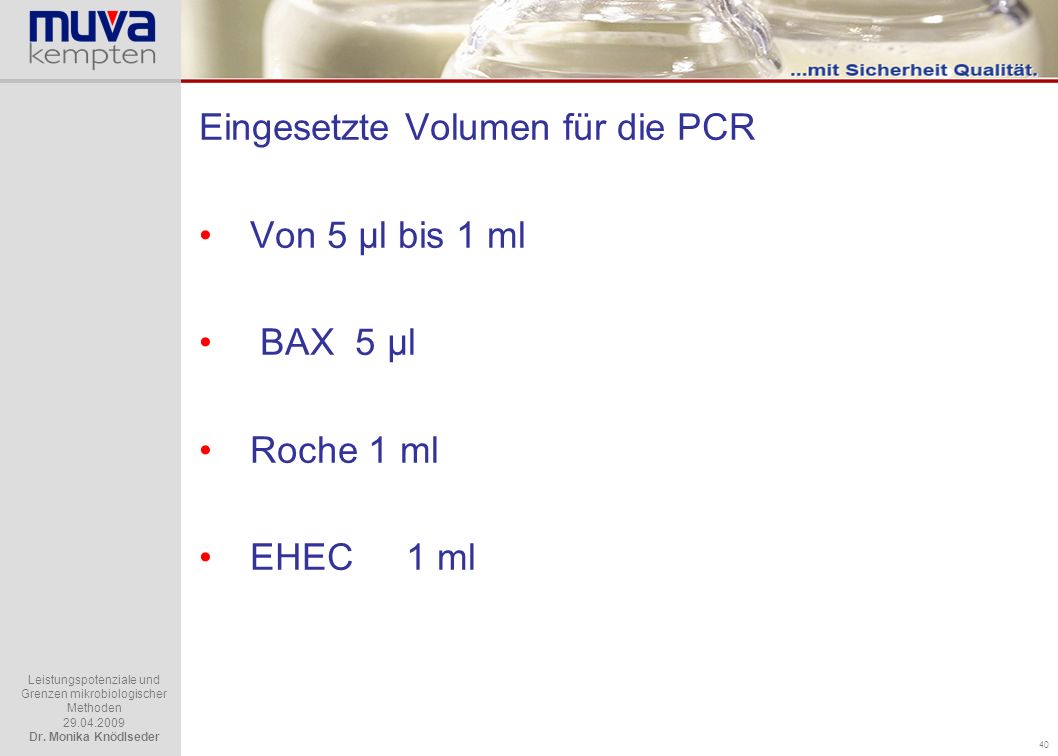 muva
kempten

...mit Sicherheit Qualität.

Eingesetzte Volumen für die PCR

• Von 5 µl bis 1 ml

• BAX 5 µl

• Roche 1 ml

• EHEC 1 ml

Leistungspotenziale und Grenzen mikrobiologischer Methoden
29.04.2009
Dr. Monika Knödlseder

40